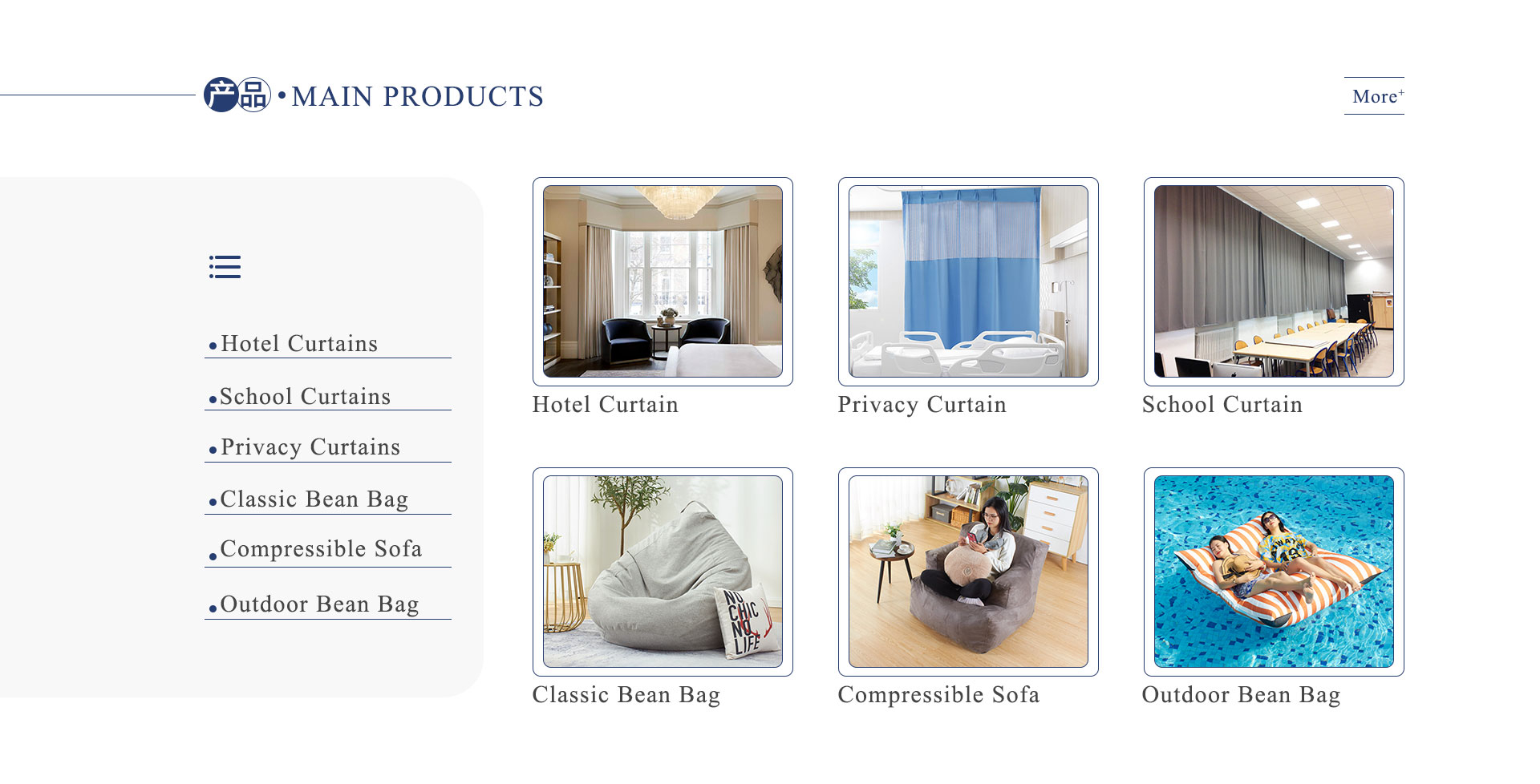 产品 • MAIN PRODUCTS

More+

• Hotel Curtains

• School Curtains

• Privacy Curtains

• Classic Bean Bag

• Compressible Sofa

• Outdoor Bean Bag

Hotel Curtain

Privacy Curtain

School Curtain

NO CHIC NO LIFE

Classic Bean Bag

Compressible Sofa

Outdoor Bean Bag